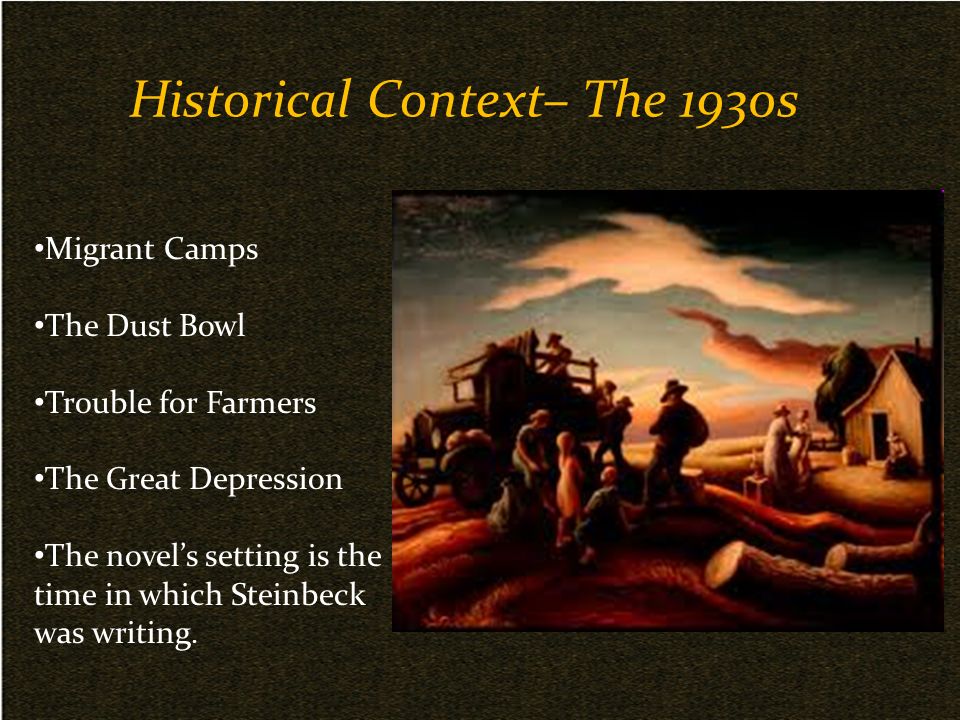 Historical Context– The 1930s

•Migrant Camps

•The Dust Bowl

•Trouble for Farmers

•The Great Depression

•The novel's setting is the time in which Steinbeck was writing.